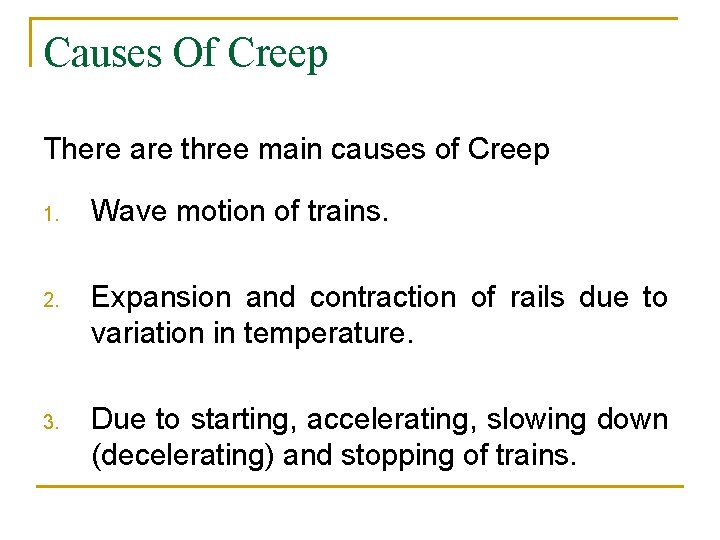 Causes Of Creep

There are three main causes of Creep

1. Wave motion of trains.

2. Expansion and contraction of rails due to variation in temperature.

3. Due to starting, accelerating, slowing down (decelerating) and stopping of trains.